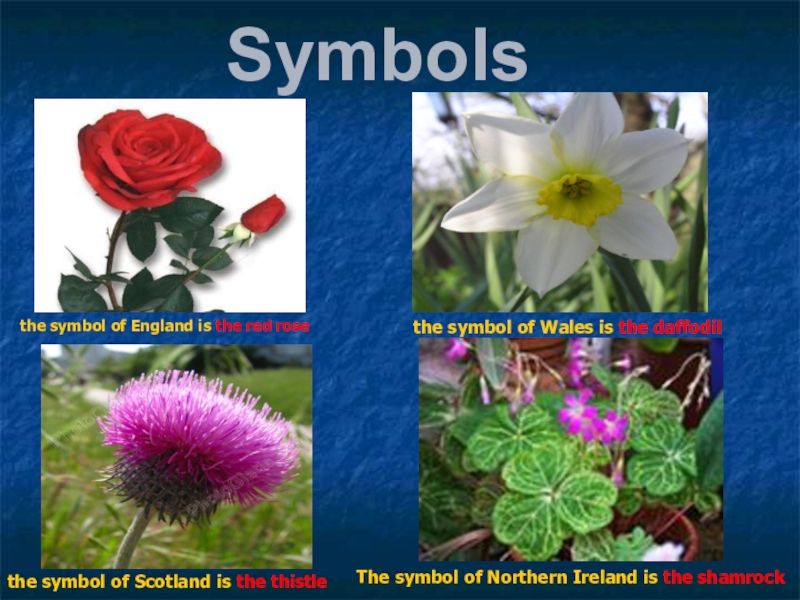 Symbols

the symbol of England is the red rose

the symbol of Wales is the daffodil

the symbol of Scotland is the thistle

The symbol of Northern Ireland is the shamrock